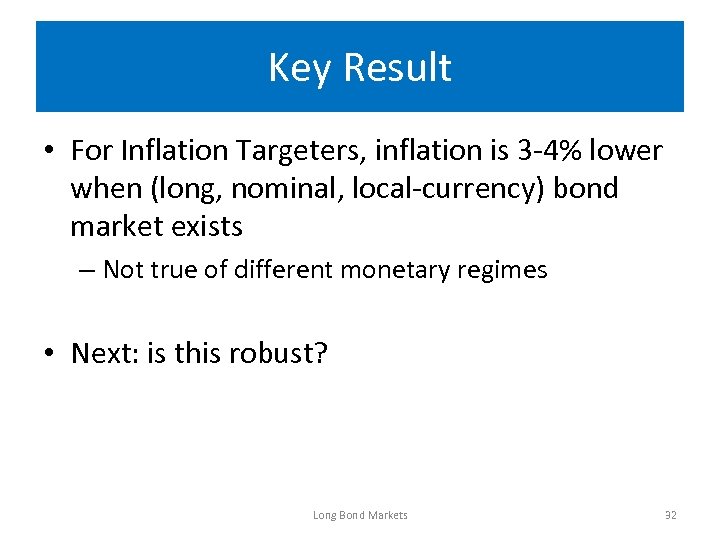 Key Result

• For Inflation Targeters, inflation is 3-4% lower when (long, nominal, local-currency) bond market exists

– Not true of different monetary regimes

• Next: is this robust?

Long Bond Markets

32